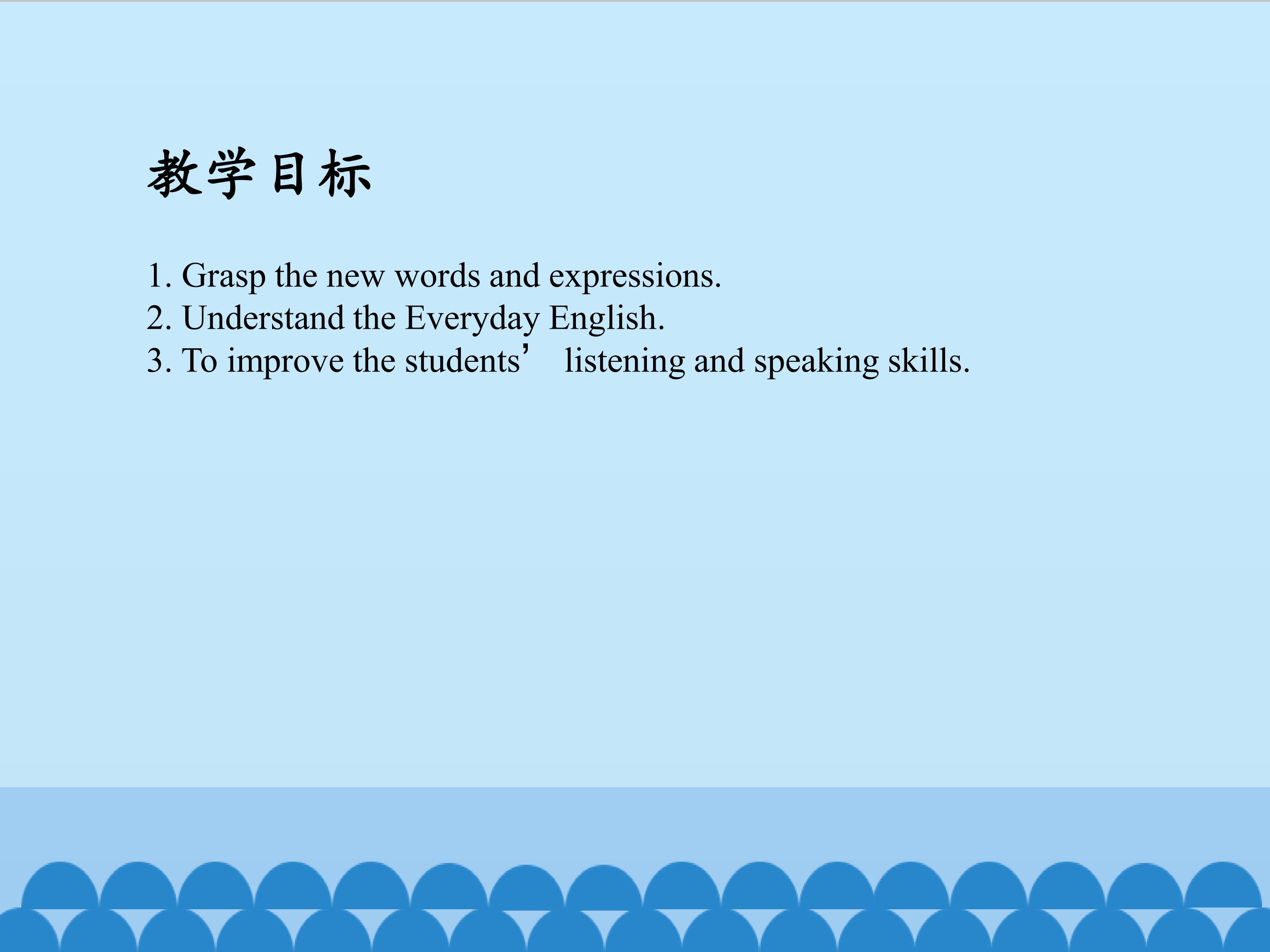 教学目标

1. Grasp the new words and expressions.
2. Understand the Everyday English.
3. To improve the students’ listening and speaking skills.